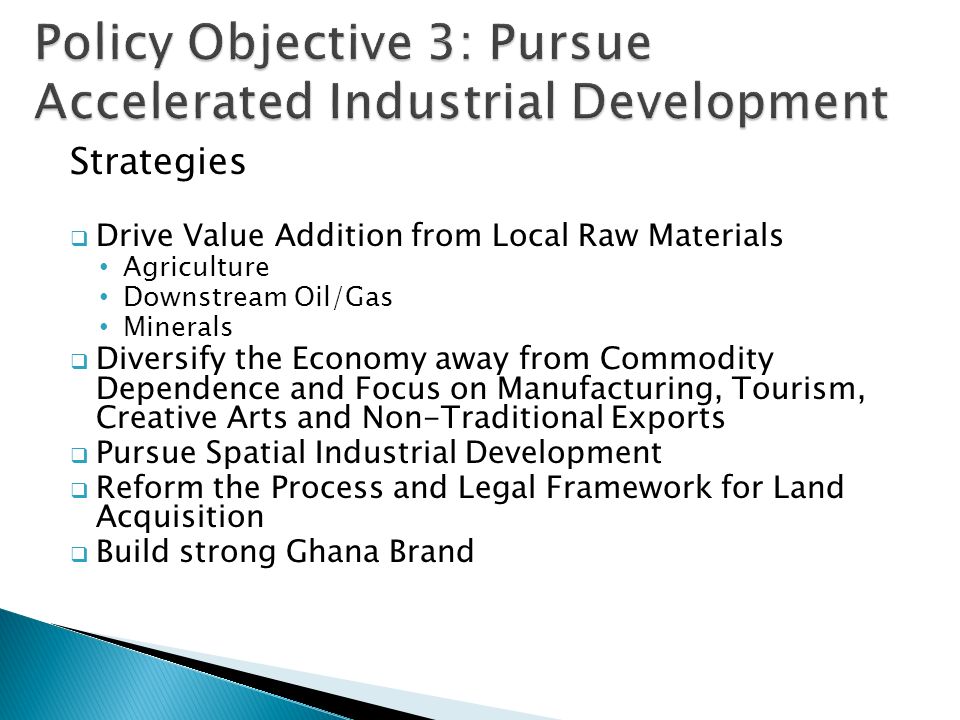 Policy Objective 3: Pursue Accelerated Industrial Development

Strategies

❑ Drive Value Addition from Local Raw Materials
• Agriculture
• Downstream Oil/Gas
• Minerals
❑ Diversify the Economy away from Commodity Dependence and Focus on Manufacturing, Tourism, Creative Arts and Non-Traditional Exports
❑ Pursue Spatial Industrial Development
❑ Reform the Process and Legal Framework for Land Acquisition
❑ Build strong Ghana Brand